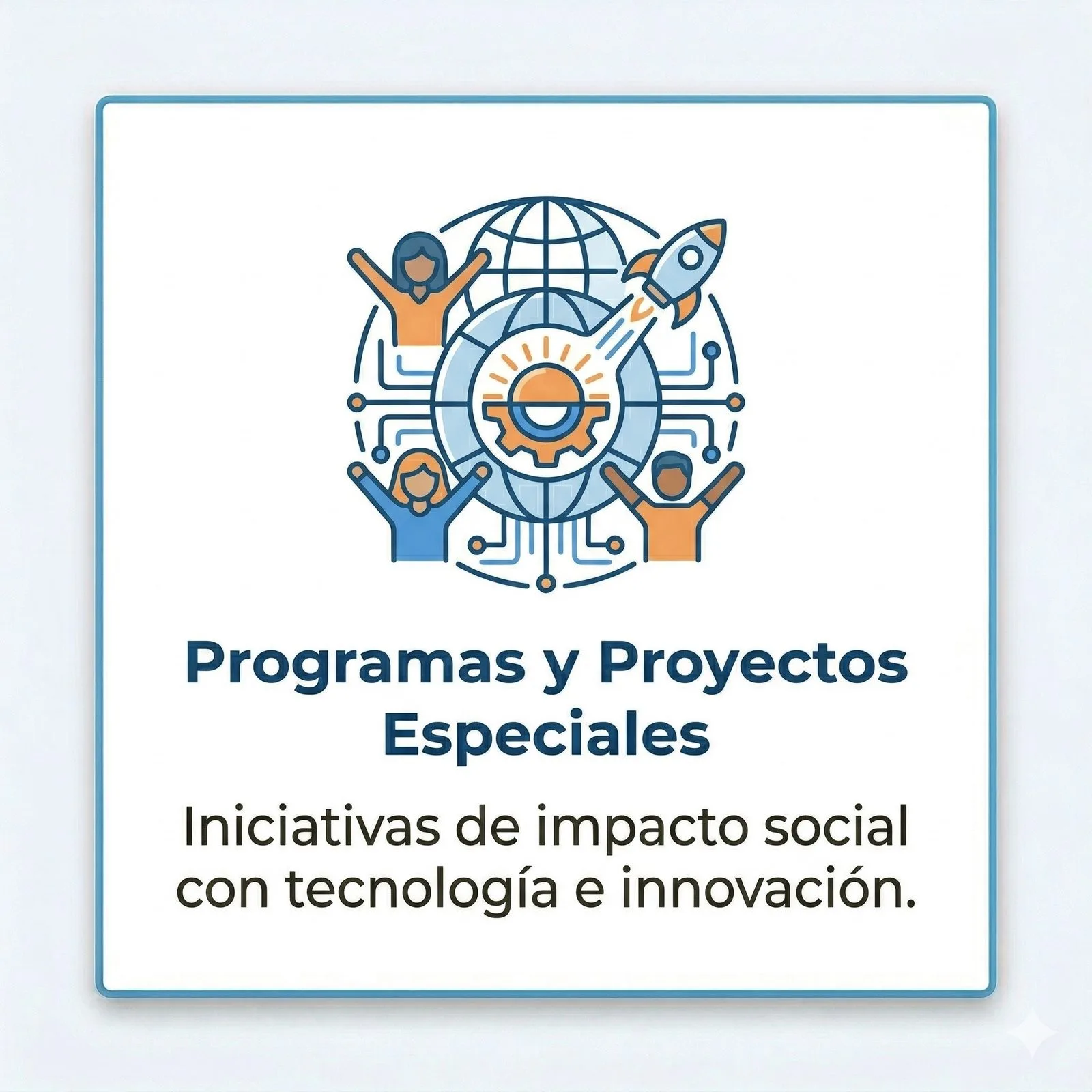 Programas y Proyectos Especiales

Iniciativas de impacto social con tecnología e innovación.